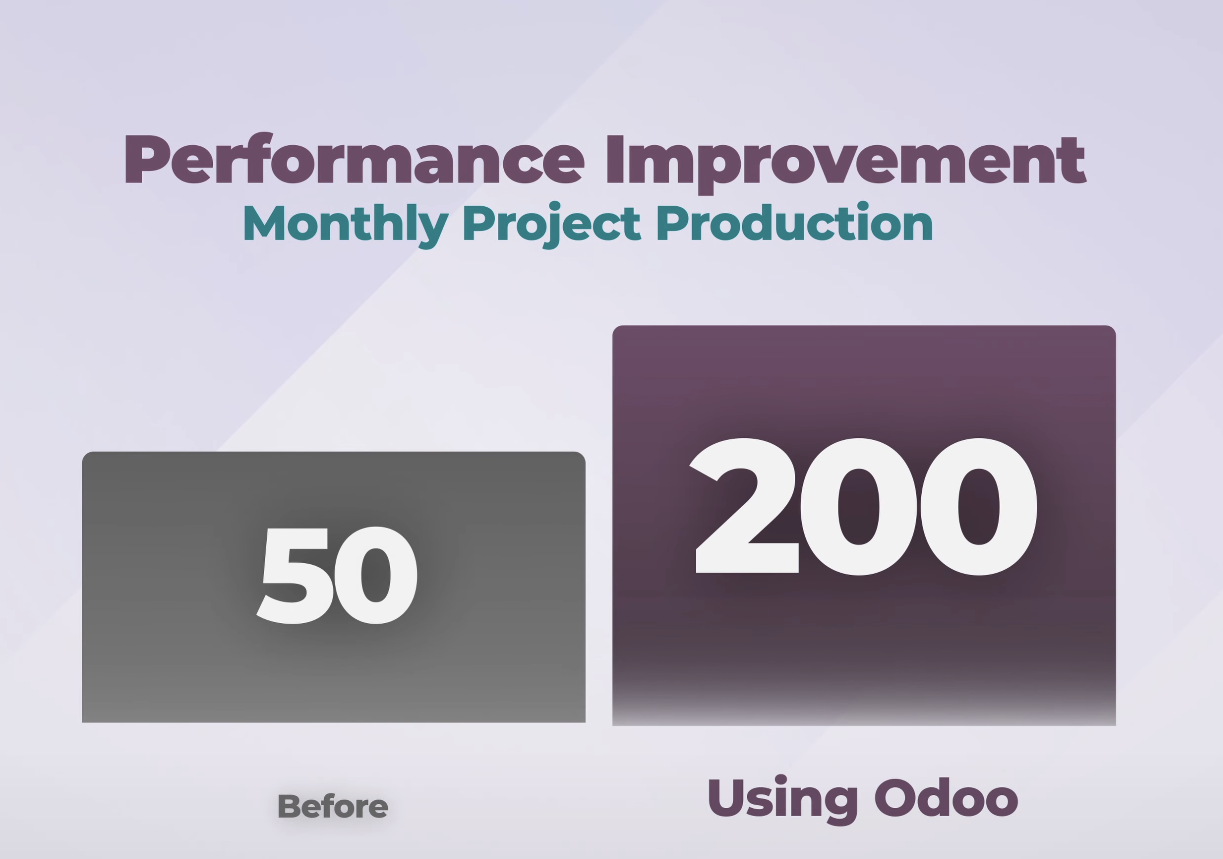 Performance Improvement
Monthly Project Production

50

200

Before

Using Odoo